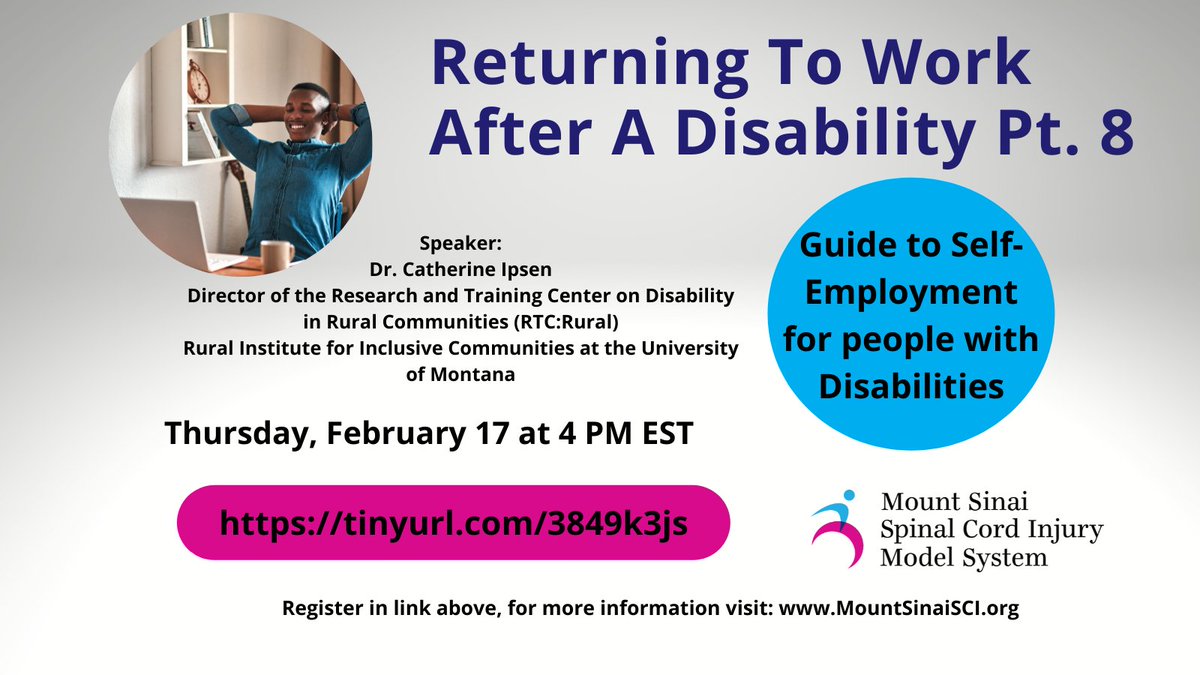 Returning To Work After A Disability Pt. 8

Speaker:
Dr. Catherine Ipsen
Director of the Research and Training Center on Disability in Rural Communities (RTC:Rural)
Rural Institute for Inclusive Communities at the University of Montana

Guide to Self-Employment for people with Disabilities

Thursday, February 17 at 4 PM EST

https://tinyurl.com/3849k3js

Mount Sinai
Spinal Cord Injury
Model System

Register in link above, for more information visit: www.MountSinaiSCI.org